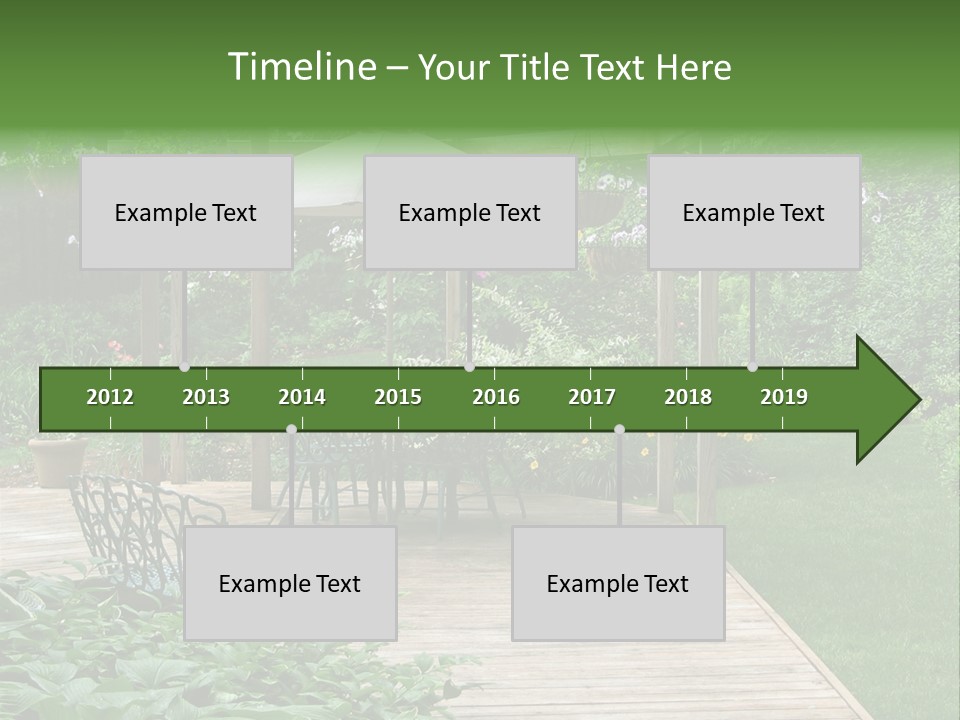 Timeline – Your Title Text Here

Example Text

Example Text

Example Text

2012 2013 2014 2015 2016 2017 2018 2019

Example Text

Example Text